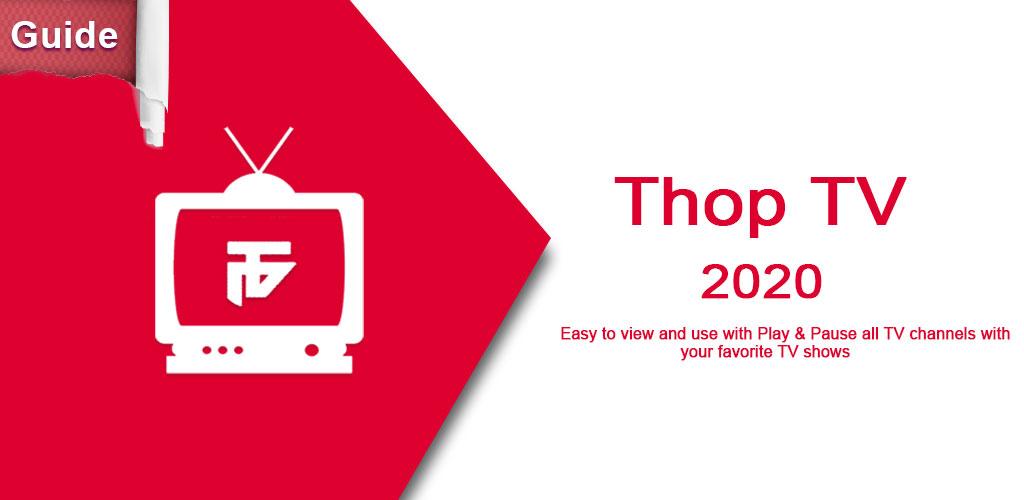 Guide

Thop TV

2020

Easy to view and use with Play & Pause all TV channels with your favorite TV shows